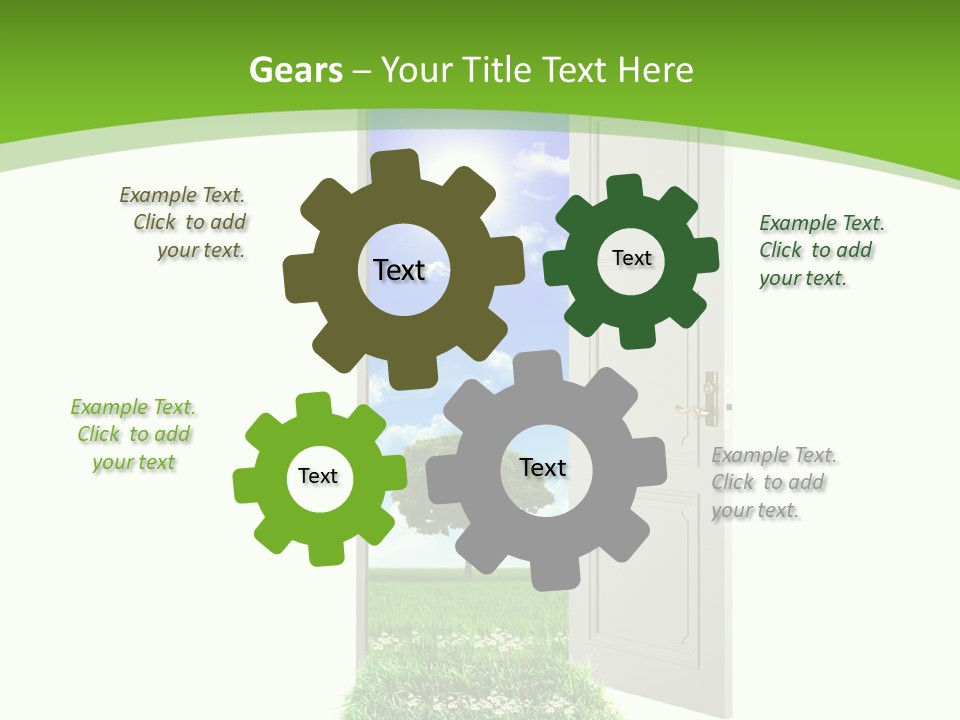 Gears – Your Title Text Here

Example Text. Click to add your text.

Text

Text

Example Text. Click to add your text.

Example Text. Click to add your text

Text

Text

Example Text. Click to add your text.